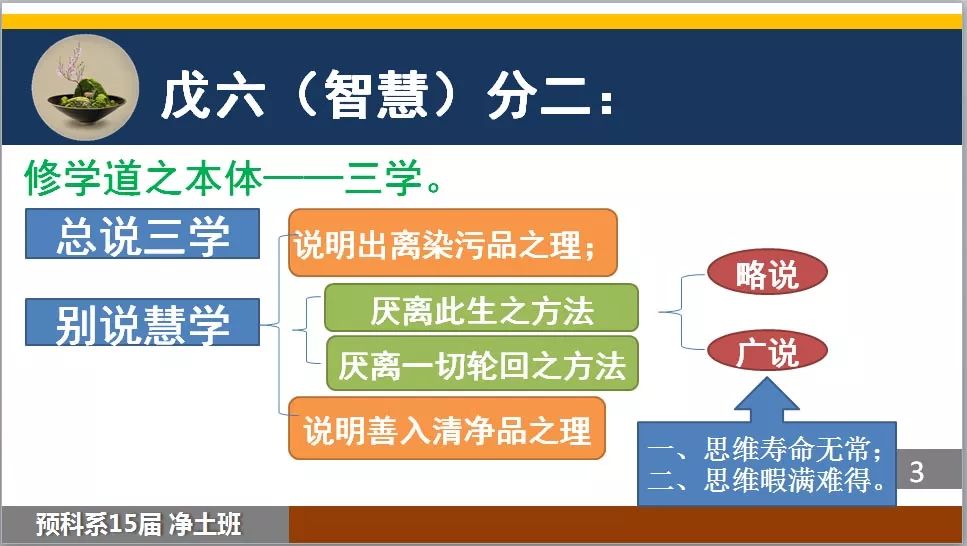 戊六（智慧）分二：

修学道之本体——三学。

总说三学

别说慧学

说明出离染污品之理；

厌离此生之方法

厌离一切轮回之方法

说明善入清净品之理

略说

广说

一、思维寿命无常；
二、思维暇满难得。

3

预科系15届 净土班